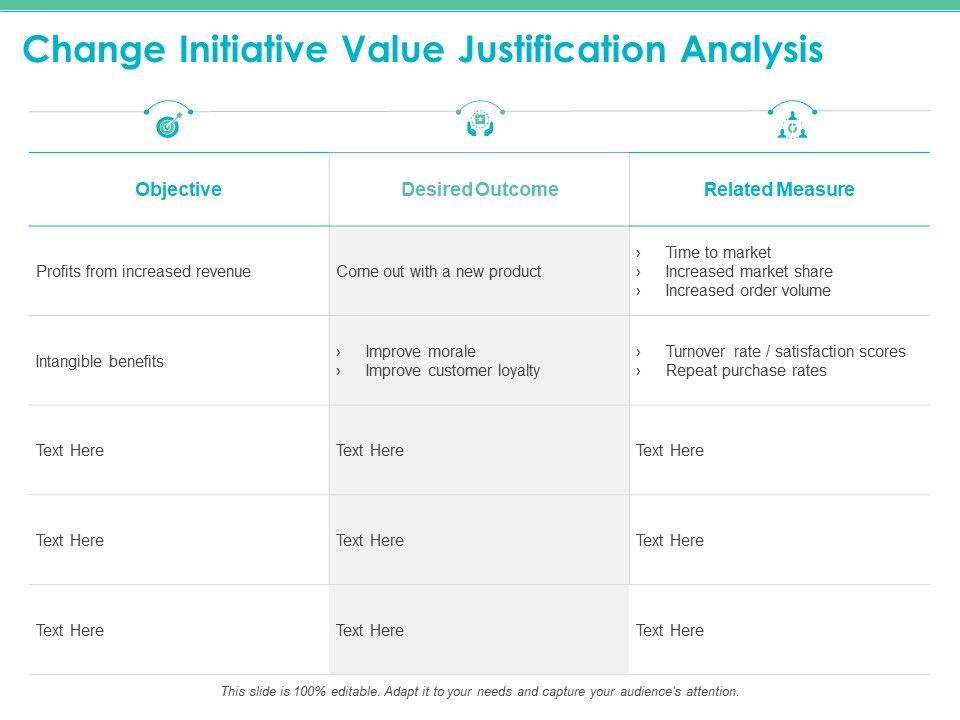 Change Initiative Value Justification Analysis

| Objective | Desired Outcome | Related Measure |
|---|---|---|
| Profits from increased revenue | Come out with a new product | › Time to market › Increased market share › Increased order volume |
| Intangible benefits | › Improve morale › Improve customer loyalty | › Turnover rate / satisfaction scores › Repeat purchase rates |
| Text Here | Text Here | Text Here |
| Text Here | Text Here | Text Here |
| Text Here | Text Here | Text Here |

This slide is 100% editable. Adapt it to your needs and capture your audience's attention.